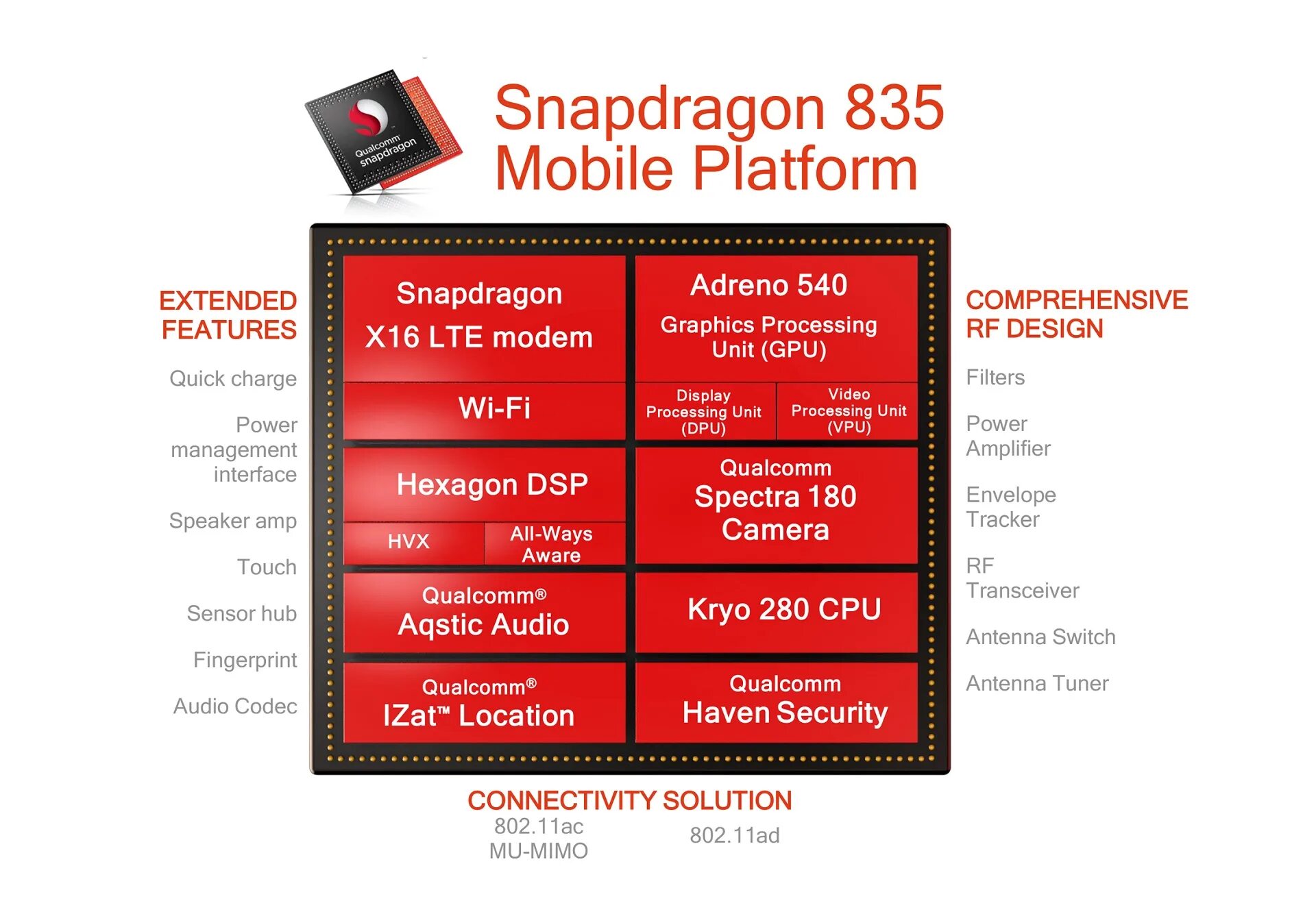 Qualcomm snapdragon

Snapdragon 835
Mobile Platform

EXTENDED FEATURES

Quick charge

Power management interface

Speaker amp

Touch

Sensor hub

Fingerprint

Audio Codec

Snapdragon X16 LTE modem

Wi-Fi

Hexagon DSP

HVX

All-Ways Aware

Qualcomm® Aqstic Audio

Qualcomm® IZat™ Location

Adreno 540

Graphics Processing Unit (GPU)

Display Processing Unit (DPU)

Video Processing Unit (VPU)

Qualcomm Spectra 180 Camera

Kryo 280 CPU

Qualcomm Haven Security

COMPREHENSIVE RF DESIGN

Filters

Power Amplifier

Envelope Tracker

RF Transceiver

Antenna Switch

Antenna Tuner

CONNECTIVITY SOLUTION

802.11ac MU-MIMO

802.11ad